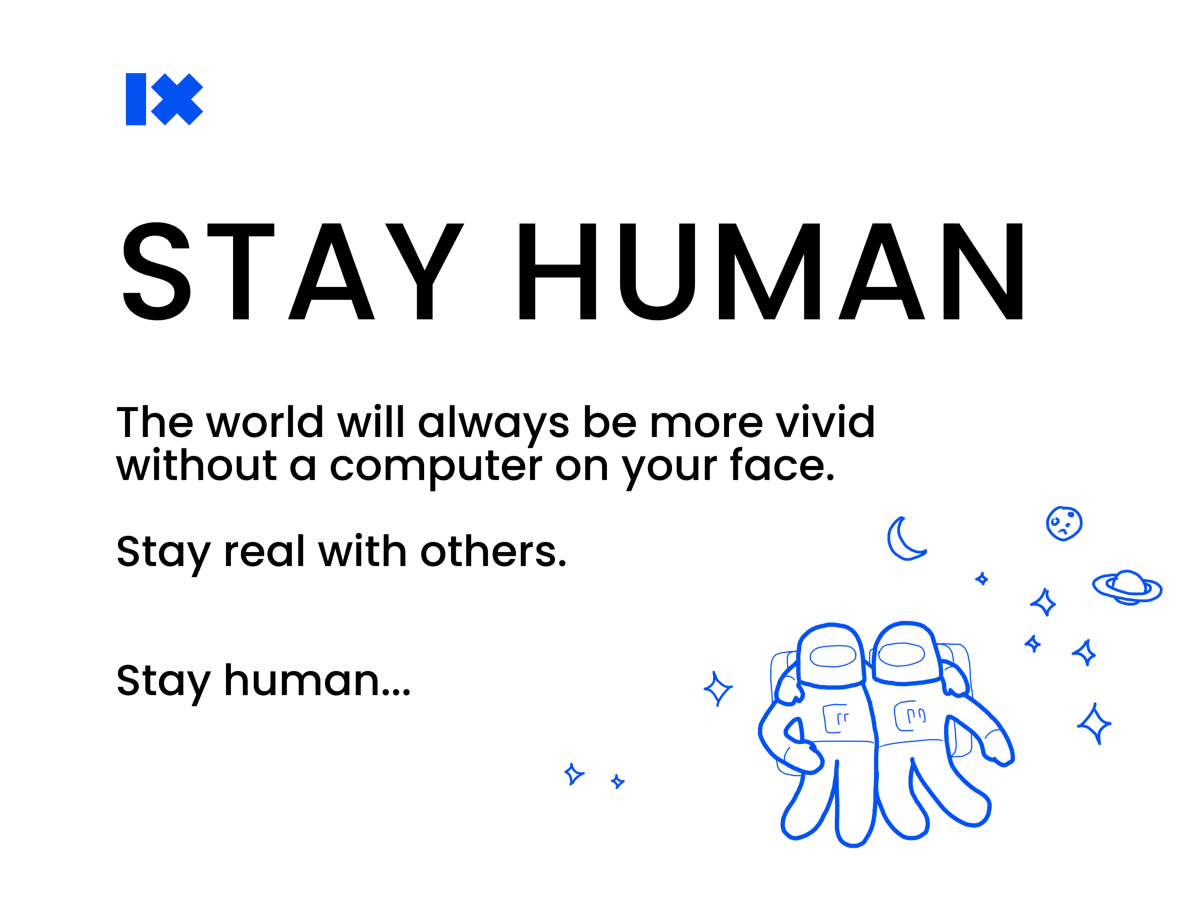 STAY HUMAN

The world will always be more vivid without a computer on your face.

Stay real with others.

Stay human...